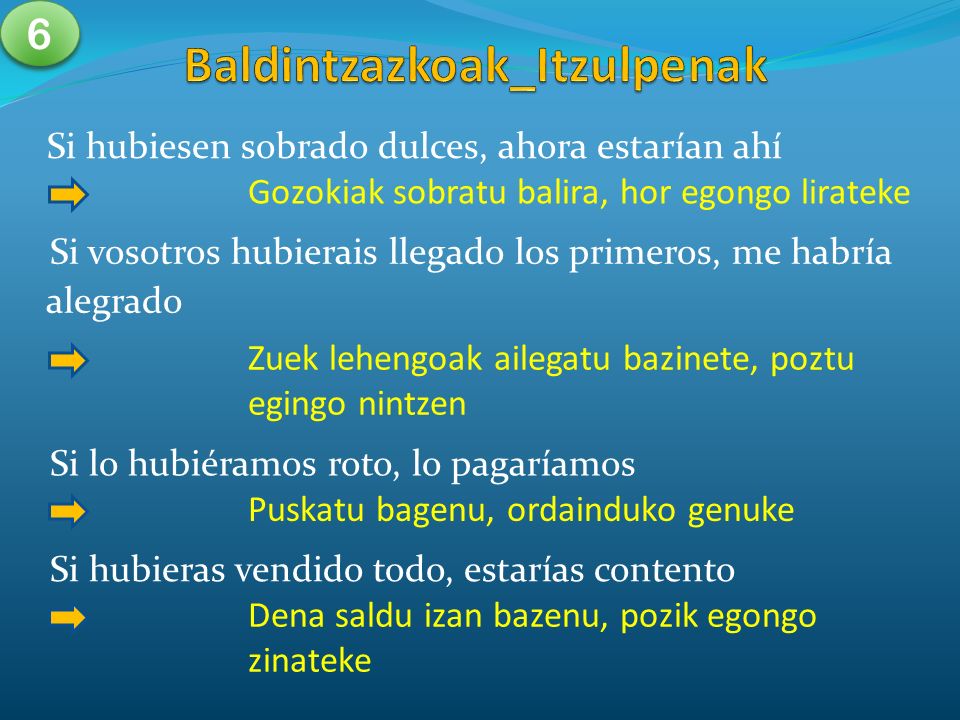 6

Baldintzazkoak_Itzulpenak

Si hubiesen sobrado dulces, ahora estarían ahí

Gozokiak sobratu balira, hor egongo lirateke

Si vosotros hubierais llegado los primeros, me habría alegrado

Zuek lehengoak ailegatu bazinete, poztu egingo nintzen

Si lo hubiéramos roto, lo pagaríamos

Puskatu bagenu, ordainduko genuke

Si hubieras vendido todo, estarías contento

Dena saldu izan bazenu, pozik egongo zinateke